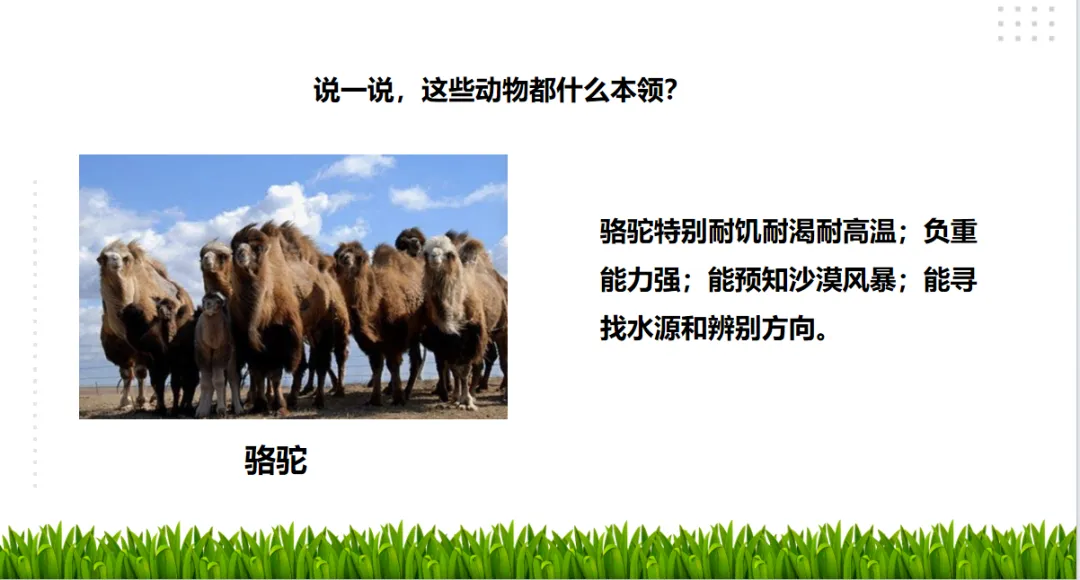 说一说，这些动物都什么本领？

骆驼特别耐饥耐渴耐高温；负重能力强；能预知沙漠风暴；能寻找水源和辨别方向。

骆驼